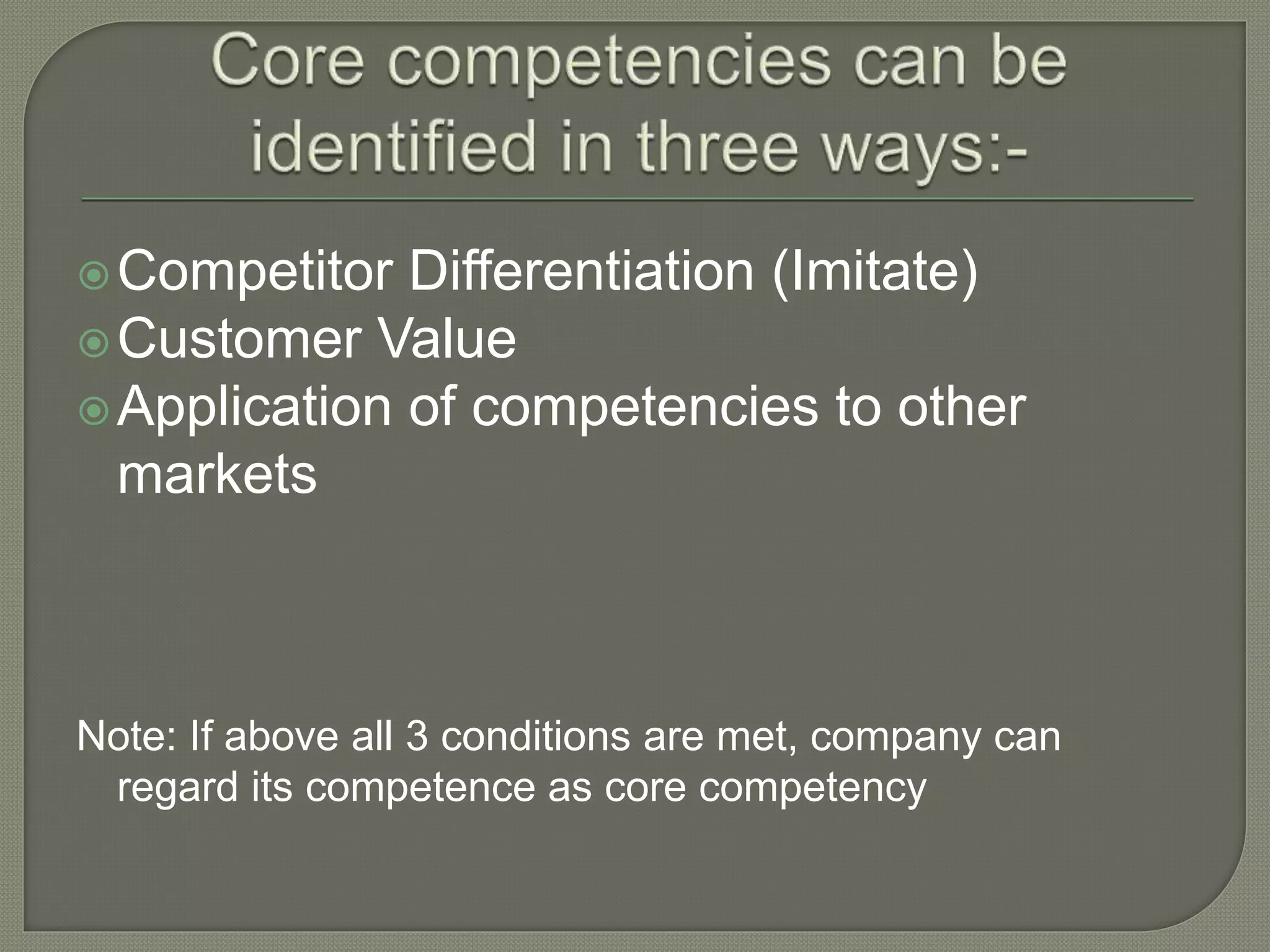 Core competencies can be identified in three ways:-

Competitor Differentiation (Imitate)
Customer Value
Application of competencies to other markets

Note: If above all 3 conditions are met, company can regard its competence as core competency